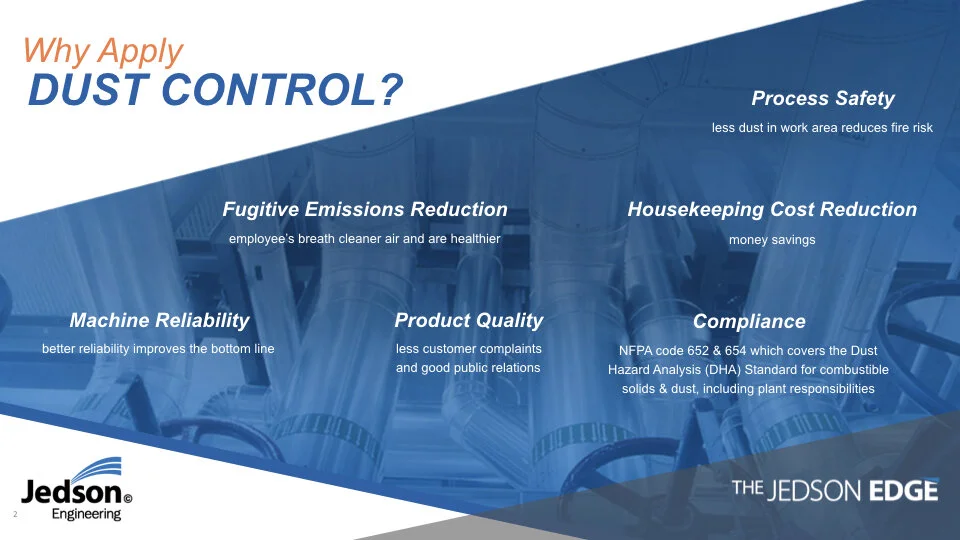 Why Apply
DUST CONTROL?

Process Safety
less dust in work area reduces fire risk

Fugitive Emissions Reduction
employee's breath cleaner air and are healthier

Housekeeping Cost Reduction
money savings

Machine Reliability
better reliability improves the bottom line

Product Quality
less customer complaints and good public relations

Compliance
NFPA code 652 & 654 which covers the Dust Hazard Analysis (DHA) Standard for combustible solids & dust, including plant responsibilities

Jedson© Engineering

2

THE JEDSON EDGE